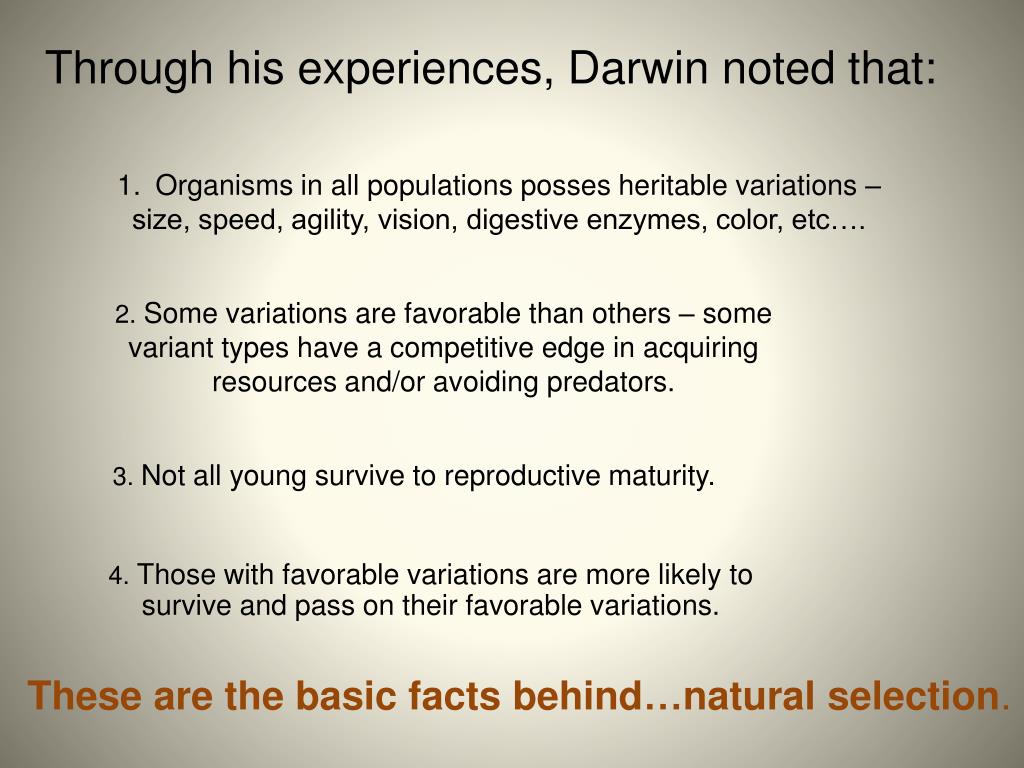 Through his experiences, Darwin noted that:

1. Organisms in all populations posses heritable variations – size, speed, agility, vision, digestive enzymes, color, etc….

2. Some variations are favorable than others – some variant types have a competitive edge in acquiring resources and/or avoiding predators.

3. Not all young survive to reproductive maturity.

4. Those with favorable variations are more likely to survive and pass on their favorable variations.

These are the basic facts behind…natural selection.